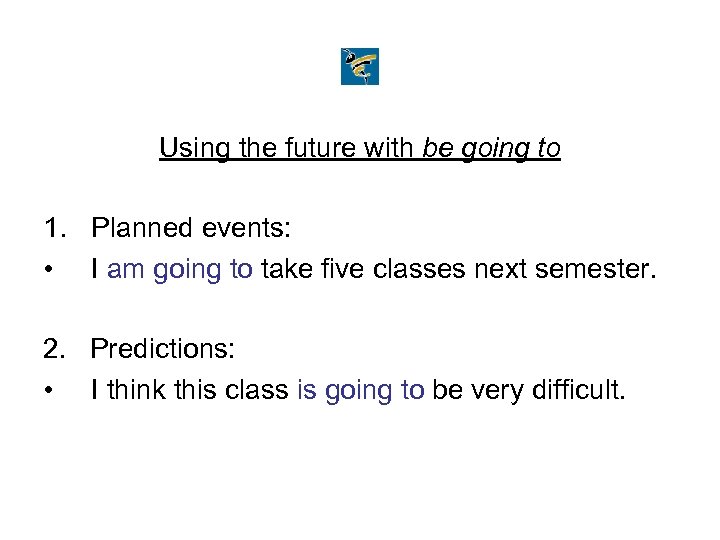 Using the future with be going to

1. Planned events:
• I am going to take five classes next semester.

2. Predictions:
• I think this class is going to be very difficult.